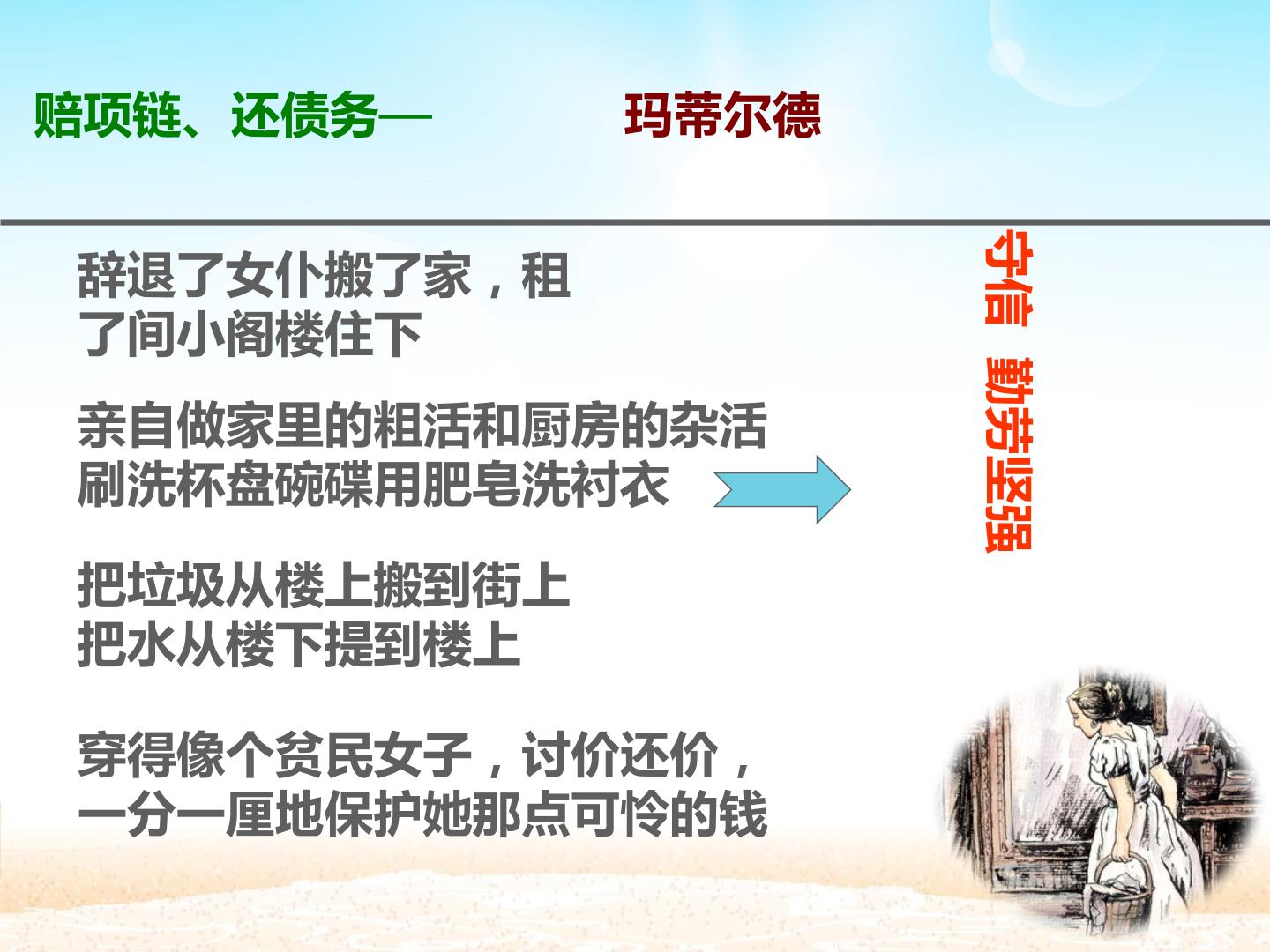 赔项链、还债务—　　玛蒂尔德

辞退了女仆搬了家，租了间小阁楼住下

亲自做家里的粗活和厨房的杂活
刷洗杯盘碗碟用肥皂洗衬衣

把垃圾从楼上搬到街上
把水从楼下提到楼上

穿得像个贫民女子，讨价还价，一分一厘地保护她那点可怜的钱

守信　勤劳坚强